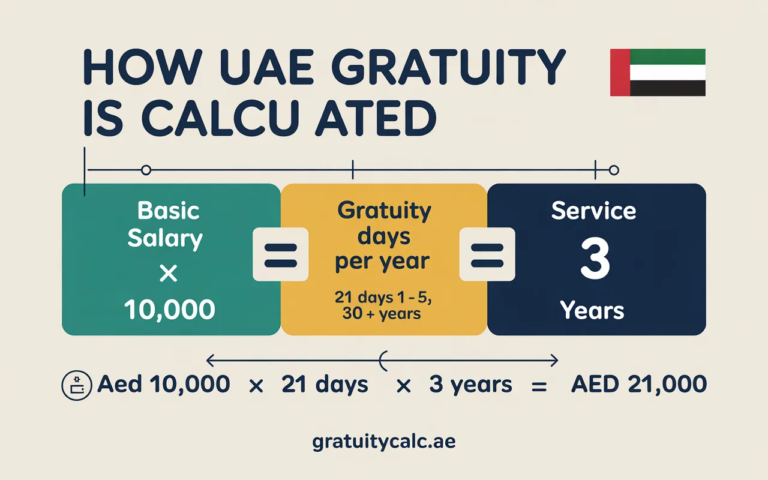 HOW UAE GRATUITY IS CALCU ATED

Basic Salary × 10,000

=

Gratuity days per year

21 days 1 - 5, 30 + years

=

Service 3 Years

Aed 10,000 × 21 days × 3 years = AED 21,000

gratuitycalc.ae